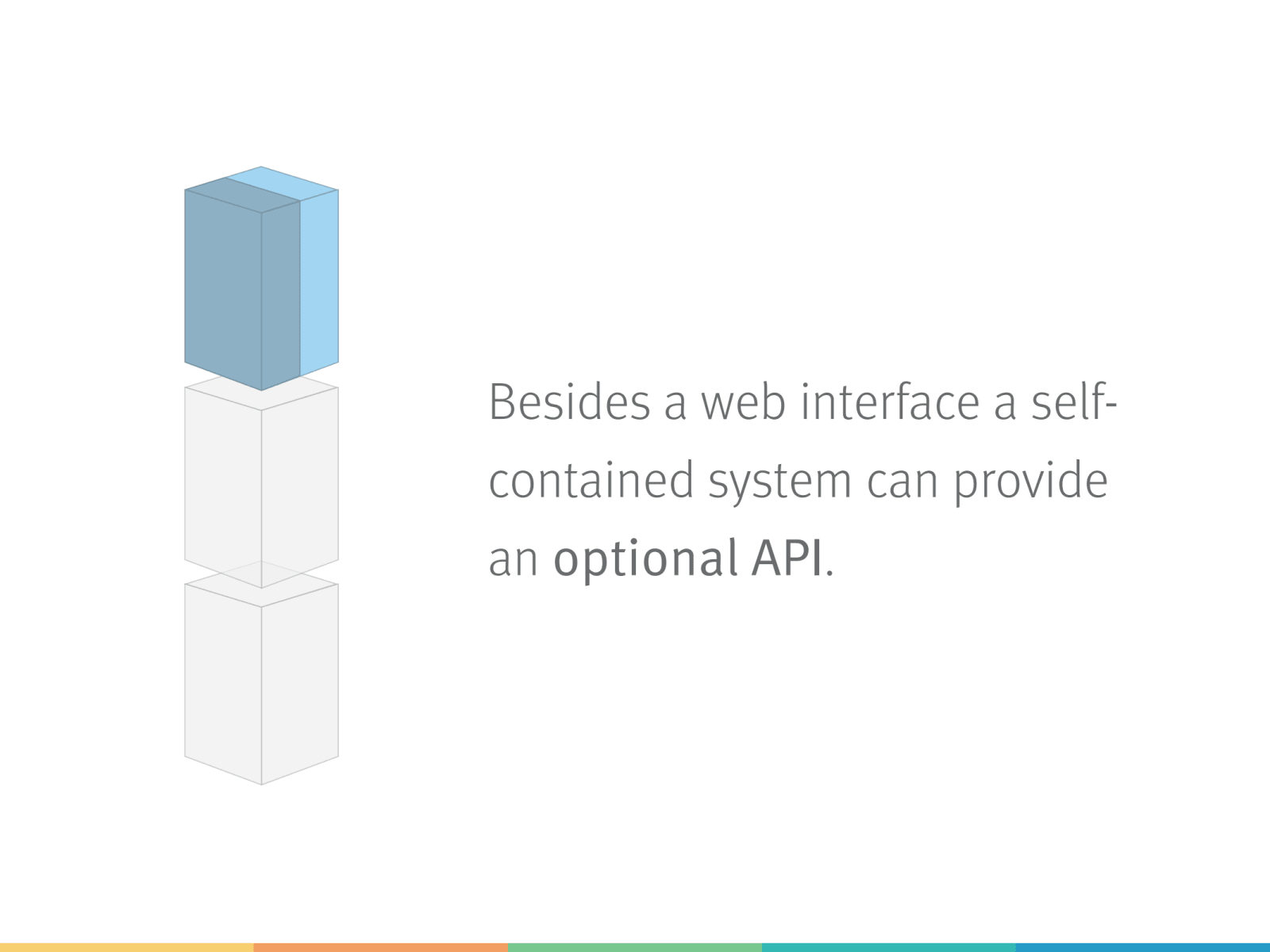 Besides a web interface a self-contained system can provide an optional API.